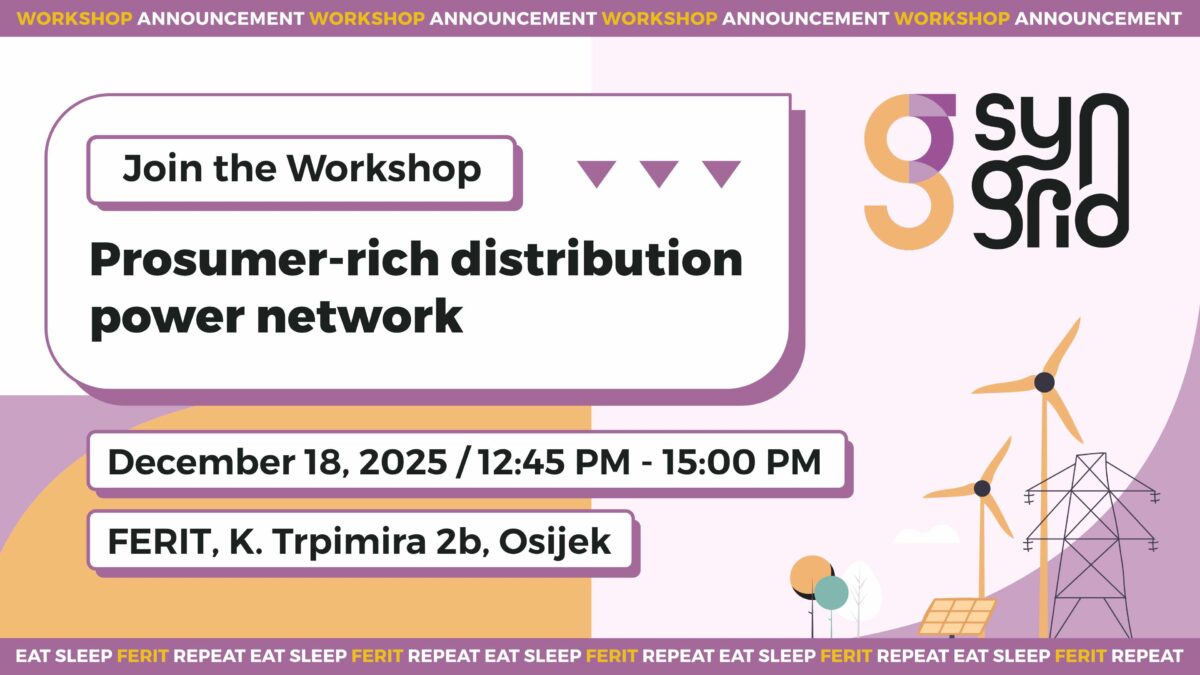 WORKSHOP ANNOUNCEMENT WORKSHOP ANNOUNCEMENT WORKSHOP ANNOUNCEMENT WORKSHOP ANNOUNCEMENT

Join the Workshop

Prosumer-rich distribution power network

syn grid

December 18, 2025 / 12:45 PM - 15:00 PM

FERIT, K. Trpimira 2b, Osijek

EAT SLEEP FERIT REPEAT EAT SLEEP FERIT REPEAT EAT SLEEP FERIT REPEAT EAT SLEEP FERIT REPEAT EAT SLEEP FERIT REPEAT